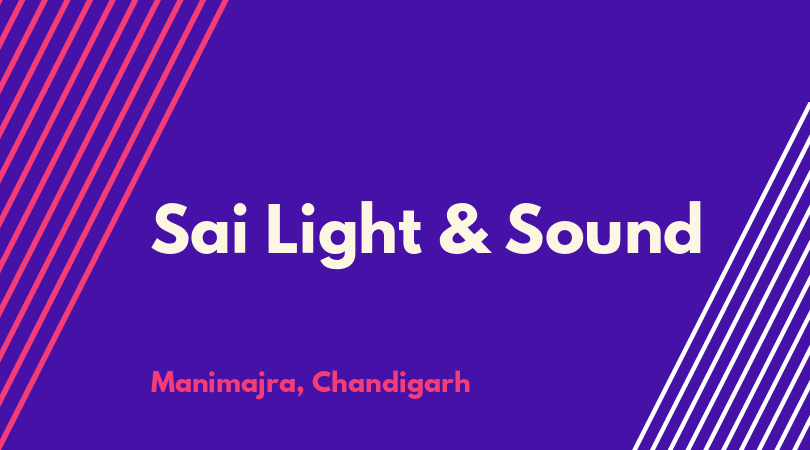 Sai Light & Sound

Manimajra, Chandigarh